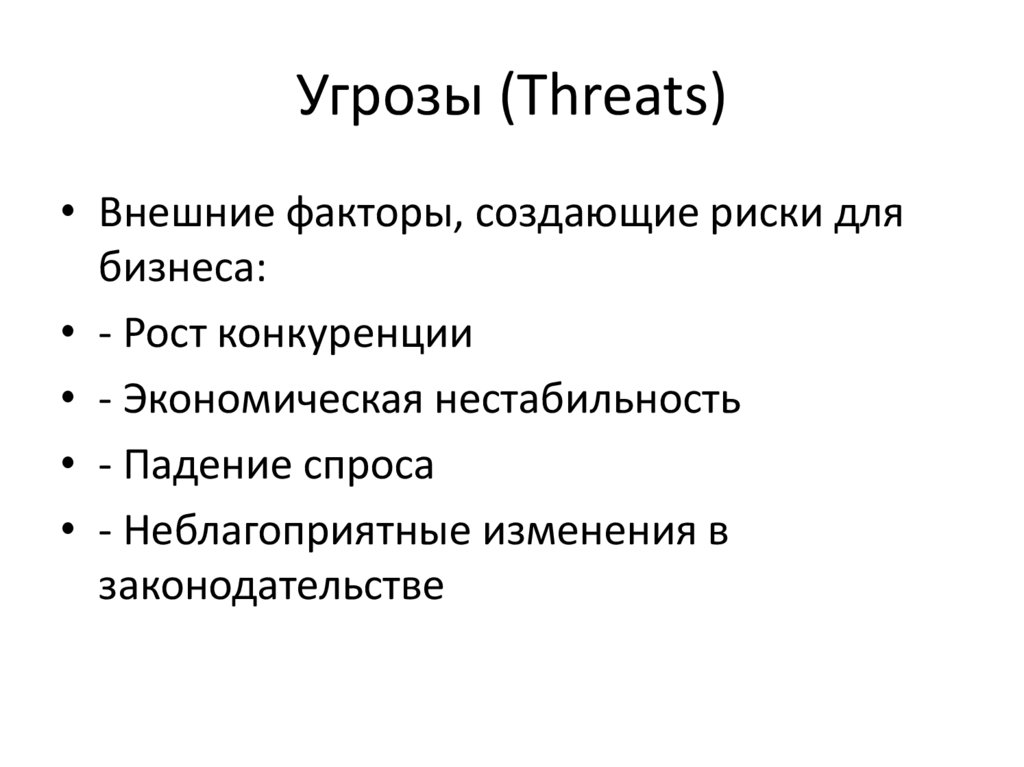 Угрозы (Threats)

• Внешние факторы, создающие риски для бизнеса:
• - Рост конкуренции
• - Экономическая нестабильность
• - Падение спроса
• - Неблагоприятные изменения в законодательстве